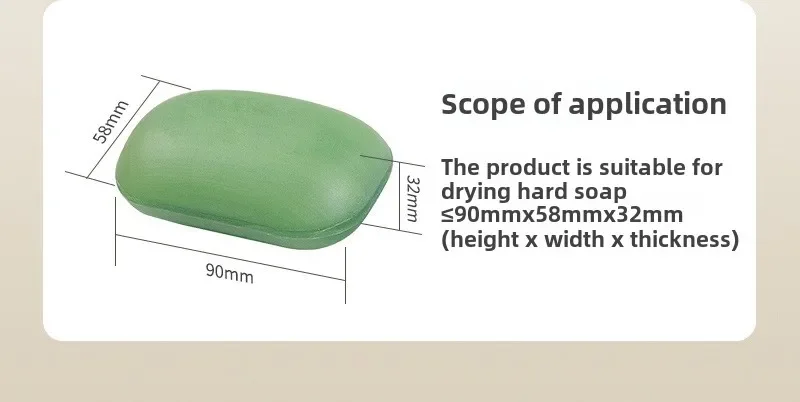 58mm

32mm

90mm

Scope of application

The product is suitable for drying hard soap ≤90mmx58mmx32mm (height x width x thickness)